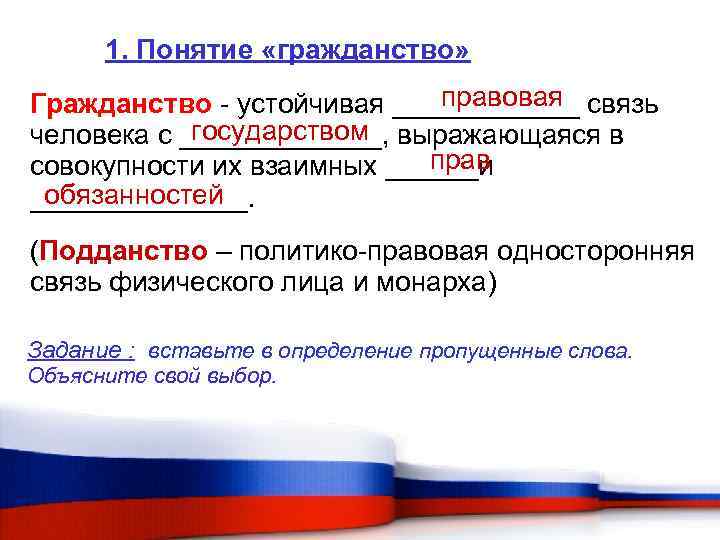 1. Понятие «гражданство»

Гражданство - устойчивая правовая связь человека с государством, выражающаяся в совокупности их взаимных прав и обязанностей.

(Подданство – политико-правовая односторонняя связь физического лица и монарха)

Задание : вставьте в определение пропущенные слова. Объясните свой выбор.